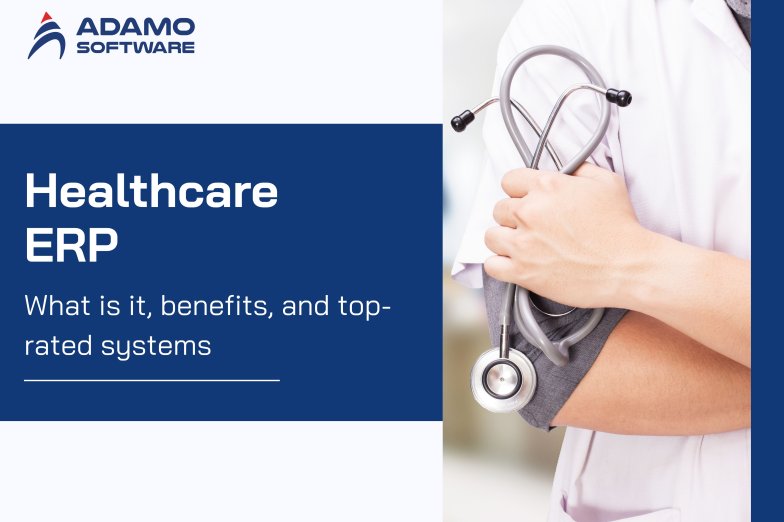 ADAMO SOFTWARE

Healthcare ERP

What is it, benefits, and top-rated systems